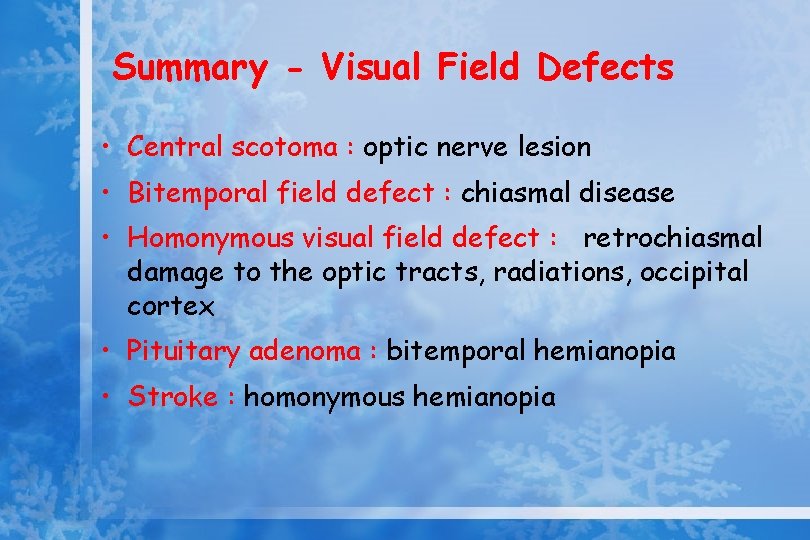 Summary - Visual Field Defects

• Central scotoma : optic nerve lesion
• Bitemporal field defect : chiasmal disease
• Homonymous visual field defect : retrochiasmal damage to the optic tracts, radiations, occipital cortex
• Pituitary adenoma : bitemporal hemianopia
• Stroke : homonymous hemianopia